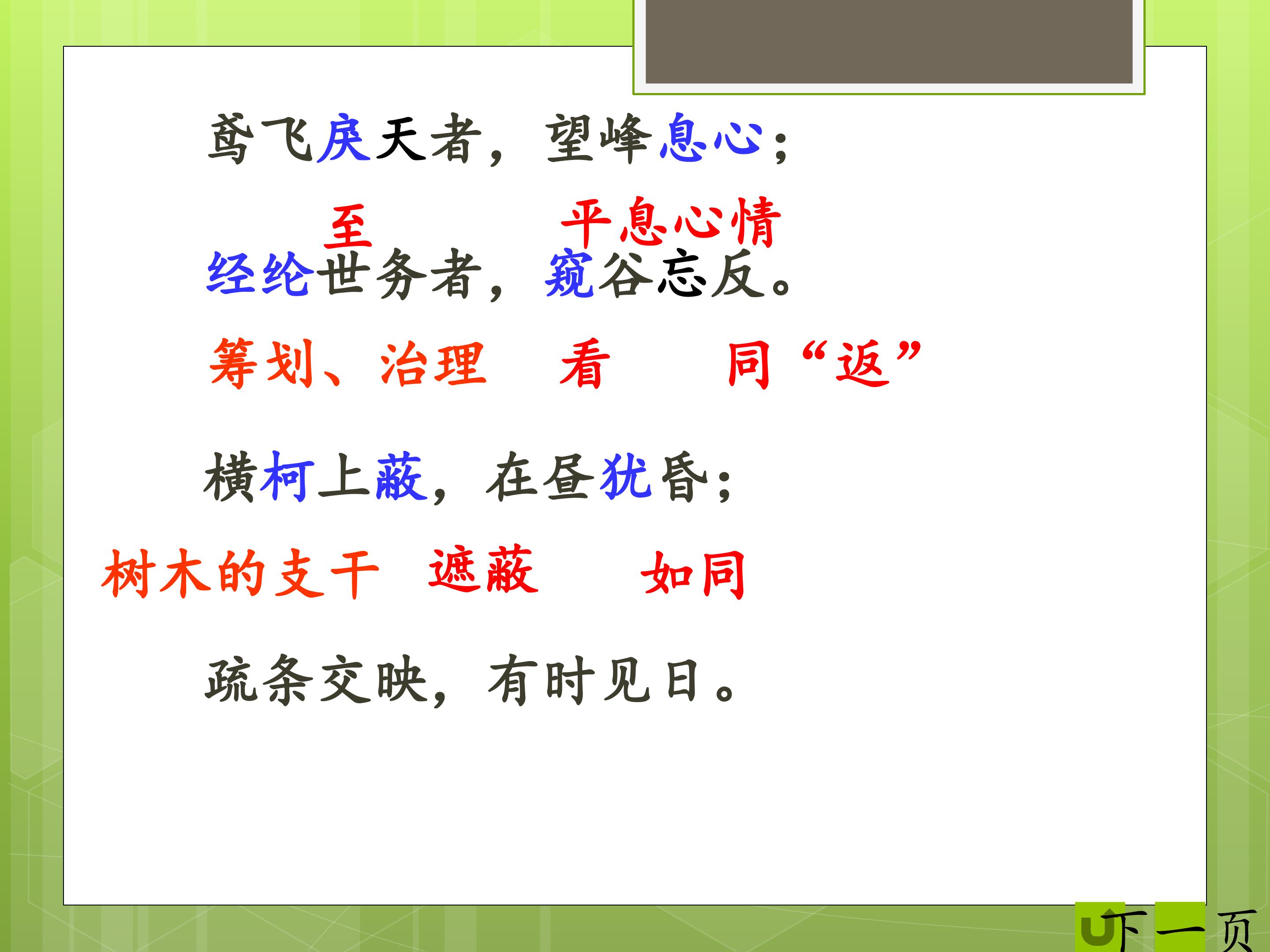 鸢飞戾天者，望峰息心；

至　　平息心情

经纶世务者，窥谷忘反。

筹划、治理　看　同“返”

横柯上蔽，在昼犹昏；

树木的支干　遮蔽　如同

疏条交映，有时见日。

下一页